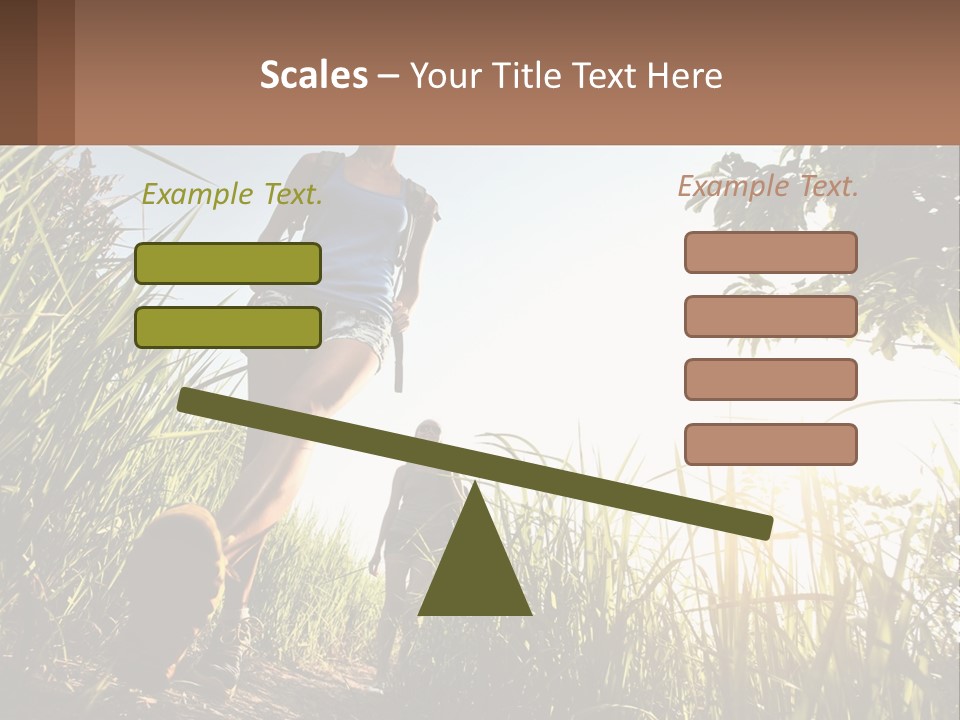 Scales – Your Title Text Here

Example Text.

Example Text.